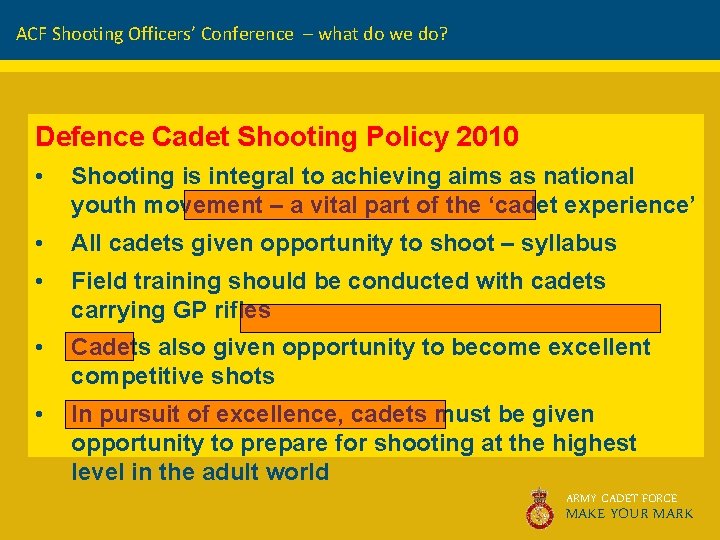 ACF Shooting Officers' Conference – what do we do?

Defence Cadet Shooting Policy 2010

• Shooting is integral to achieving aims as national youth movement – a vital part of the 'cadet experience'
• All cadets given opportunity to shoot – syllabus
• Field training should be conducted with cadets carrying GP rifles
• Cadets also given opportunity to become excellent competitive shots
• In pursuit of excellence, cadets must be given opportunity to prepare for shooting at the highest level in the adult world

ARMY CADET FORCE
MAKE YOUR MARK